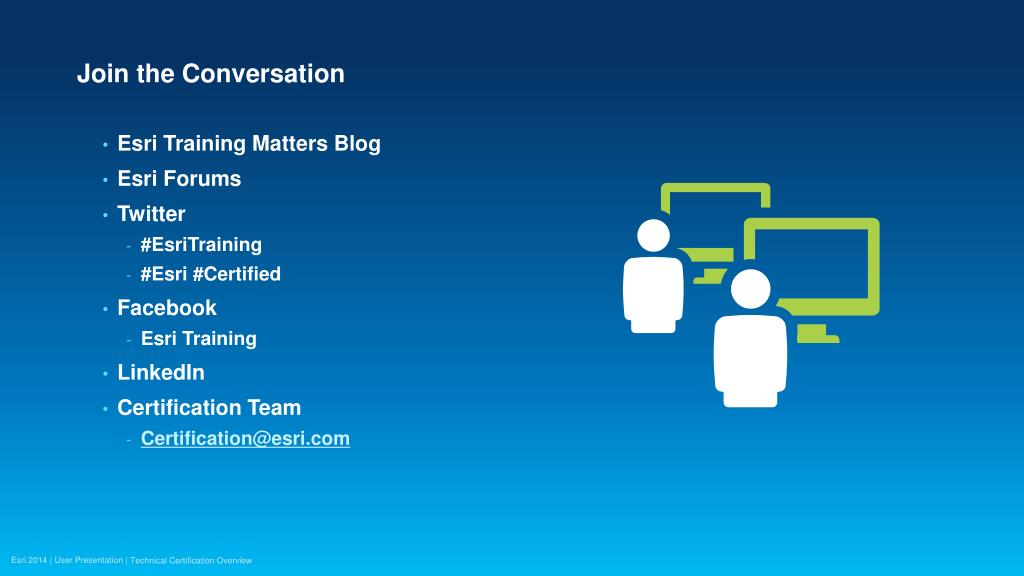 Join the Conversation

• Esri Training Matters Blog
• Esri Forums
• Twitter
- #EsriTraining
- #Esri #Certified
• Facebook
- Esri Training
• LinkedIn
• Certification Team
- Certification@esri.com

Esri 2014 | User Presentation | Technical Certification Overview